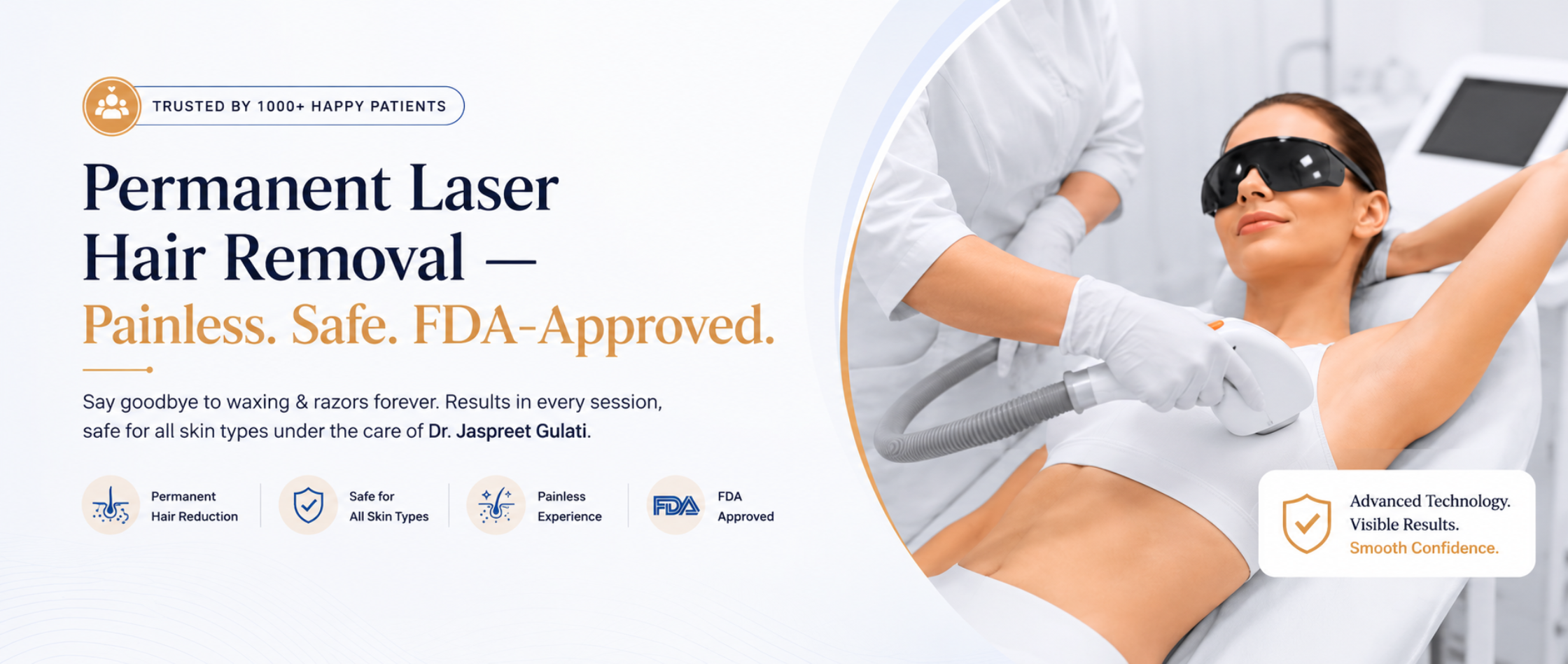 TRUSTED BY 1000+ HAPPY PATIENTS

Permanent Laser Hair Removal —
Painless. Safe. FDA-Approved.

Say goodbye to waxing & razors forever. Results in every session, safe for all skin types under the care of Dr. Jaspreet Gulati.

Permanent Hair Reduction

Safe for All Skin Types

Painless Experience

FDA

FDA Approved

Advanced Technology.
Visible Results.
Smooth Confidence.